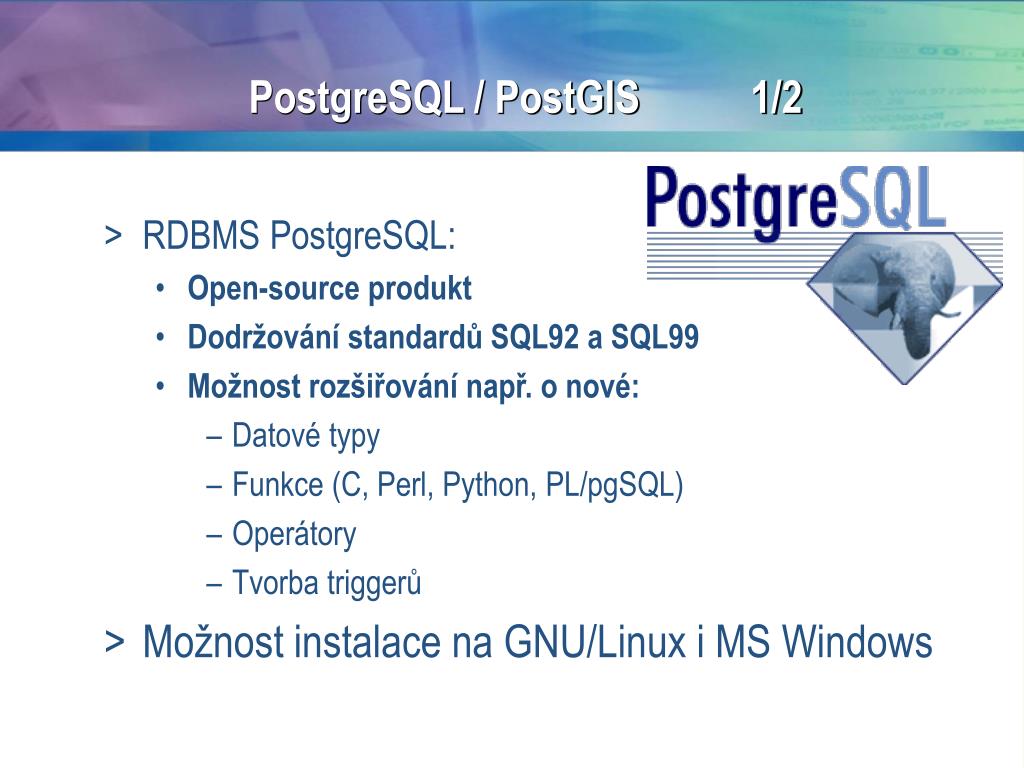 PostgreSQL / PostGIS 1/2

PostgreSQL

> RDBMS PostgreSQL:
• Open-source produkt
• Dodržování standardů SQL92 a SQL99
• Možnost rozšiřování např. o nové:
– Datové typy
– Funkce (C, Perl, Python, PL/pgSQL)
– Operátory
– Tvorba triggerů
> Možnost instalace na GNU/Linux i MS Windows